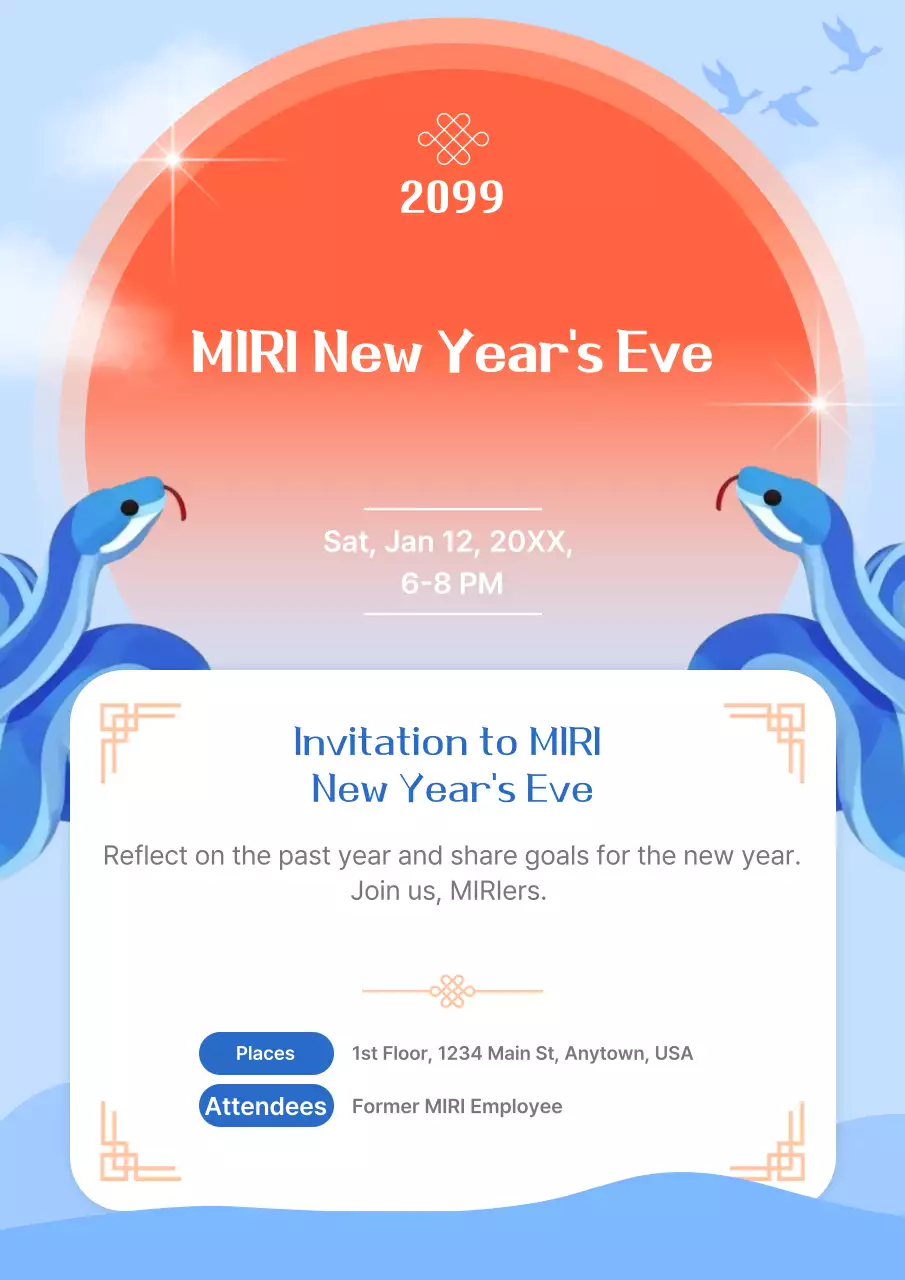 2099

MIRI New Year's Eve

Sat, Jan 12, 20XX,
6-8 PM

Invitation to MIRI
New Year's Eve

Reflect on the past year and share goals for the new year. Join us, MIRIers.

Places 1st Floor, 1234 Main St, Anytown, USA

Attendees Former MIRI Employee